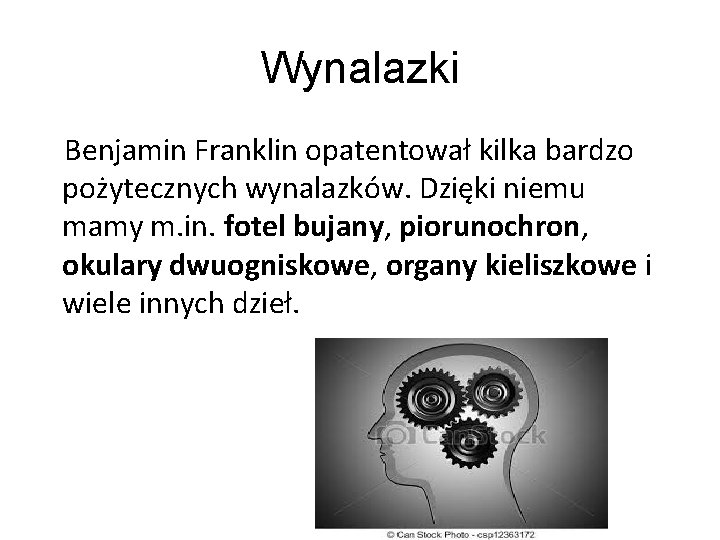 Wynalazki

Benjamin Franklin opatentował kilka bardzo pożytecznych wynalazków. Dzięki niemu mamy m.in. fotel bujany, piorunochron, okulary dwuogniskowe, organy kieliszkowe i wiele innych dzieł.

© Can Stock Photo - csp12363172

CanStock